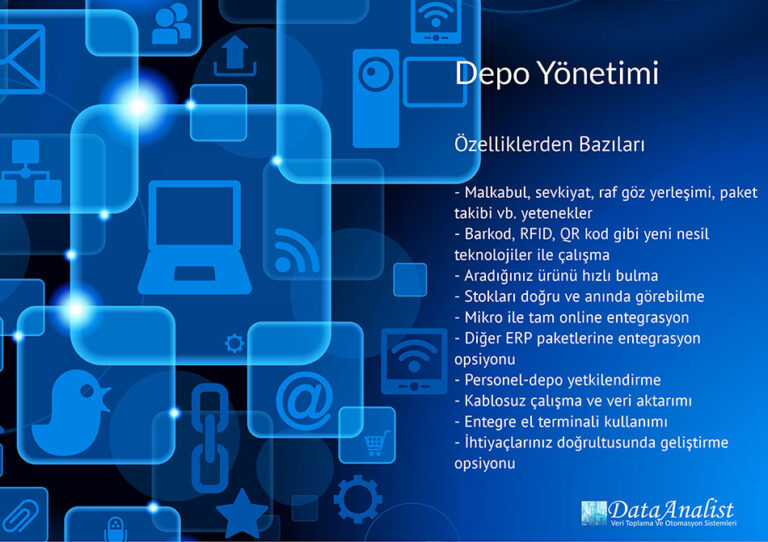 Depo Yönetimi

Özelliklerden Bazıları

- Malkabul, sevkiyat, raf göz yerleşimi, paket takibi vb. yetenekler
- Barkod, RFID, QR kod gibi yeni nesil teknolojiler ile çalışma
- Aradığınız ürünü hızlı bulma
- Stokları doğru ve anında görebilme
- Mikro ile tam online entegrasyon
- Diğer ERP paketlerine entegrasyon opsiyonu
- Personel-depo yetkilendirme
- Kablosuz çalışma ve veri aktarımı
- Entegre el terminali kullanımı
- İhtiyaçlarınız doğrultusunda geliştirme opsiyonu

DataAnalist
Veri Toplama Ve Otomasyon Sistemleri